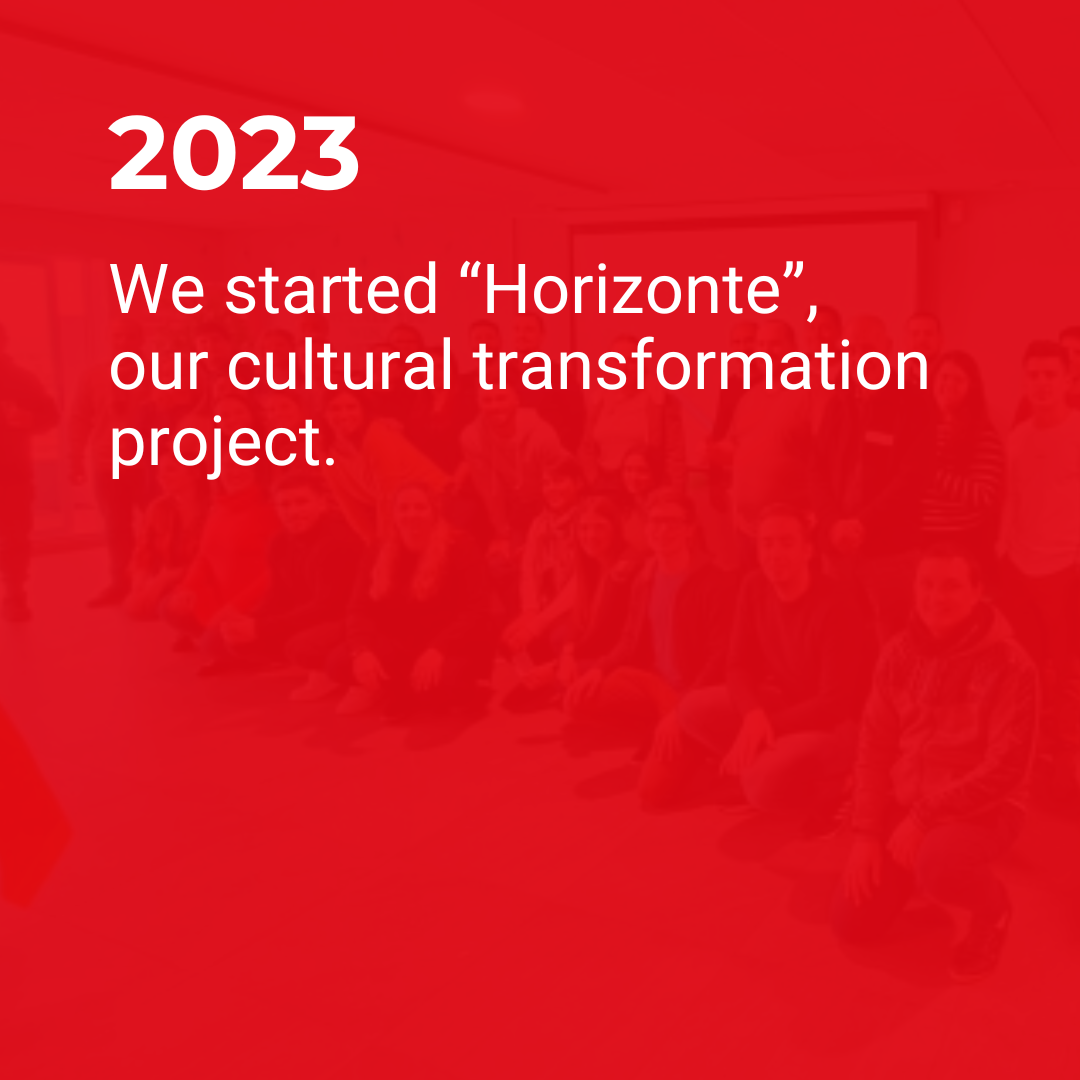 2023

We started “Horizonte”, our cultural transformation project.